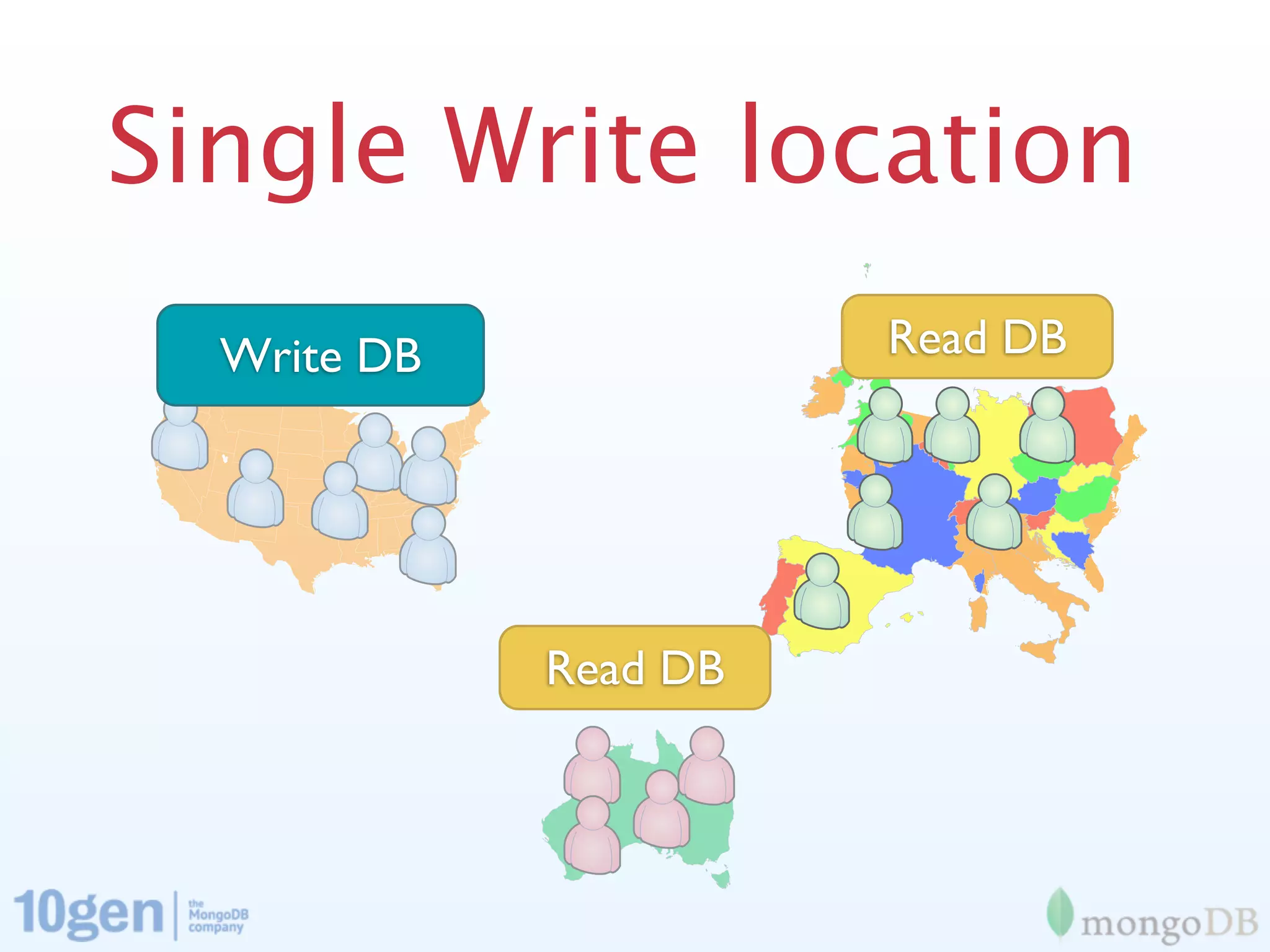 Single Write location

Write DB

Read DB

Read DB

10gen | the MongoDB company

mongoDB